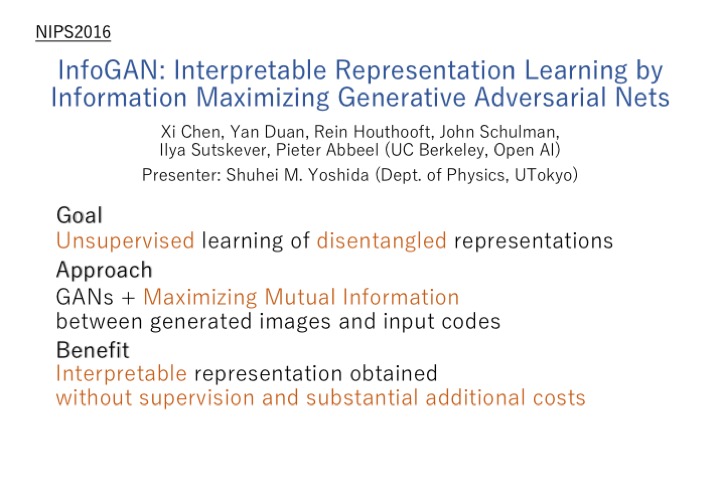 NIPS2016

InfoGAN: Interpretable Representation Learning by Information Maximizing Generative Adversarial Nets

Xi Chen, Yan Duan, Rein Houthooft, John Schulman, Ilya Sutskever, Pieter Abbeel (UC Berkeley, Open AI)

Presenter: Shuhei M. Yoshida (Dept. of Physics, UTokyo)

Goal
Unsupervised learning of disentangled representations

Approach
GANs + Maximizing Mutual Information
between generated images and input codes

Benefit
Interpretable representation obtained
without supervision and substantial additional costs